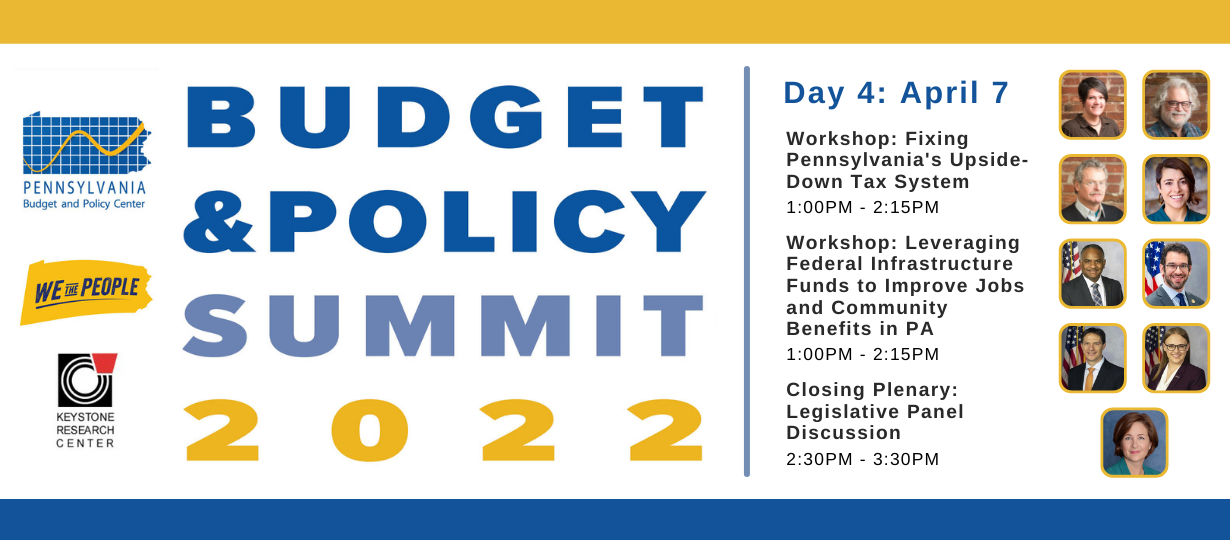 PENNSYLVANIA
Budget and Policy Center

WE THE PEOPLE

KEYSTONE RESEARCH CENTER

BUDGET
&POLICY
SUMMIT
2022

Day 4: April 7

Workshop: Fixing Pennsylvania's Upside-Down Tax System
1:00PM - 2:15PM

Workshop: Leveraging Federal Infrastructure Funds to Improve Jobs and Community Benefits in PA
1:00PM - 2:15PM

Closing Plenary: Legislative Panel Discussion
2:30PM - 3:30PM